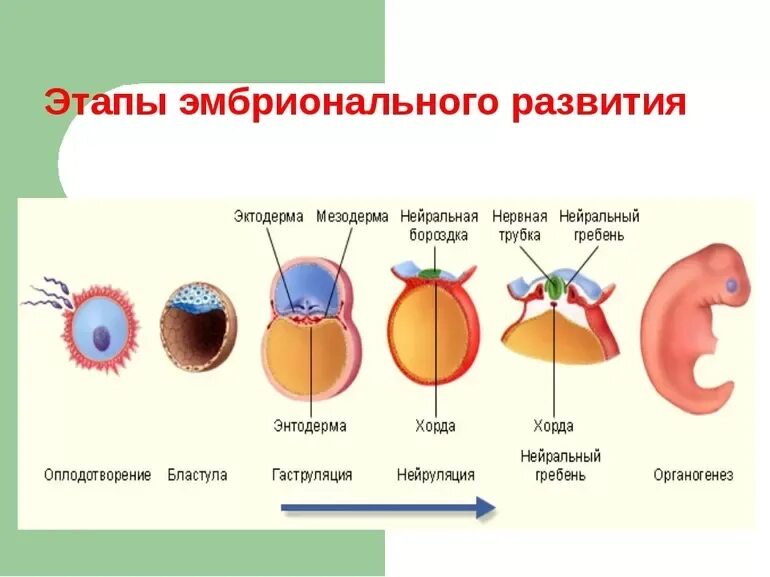 Этапы эмбрионального развития

Эктодерма Мезодерма Нейральная бороздка Нервная трубка Нейральный гребень

Энтодерма Хорда Хорда

Оплодотворение Бластула Гаструляция Нейруляция Нейральный гребень Органогенез